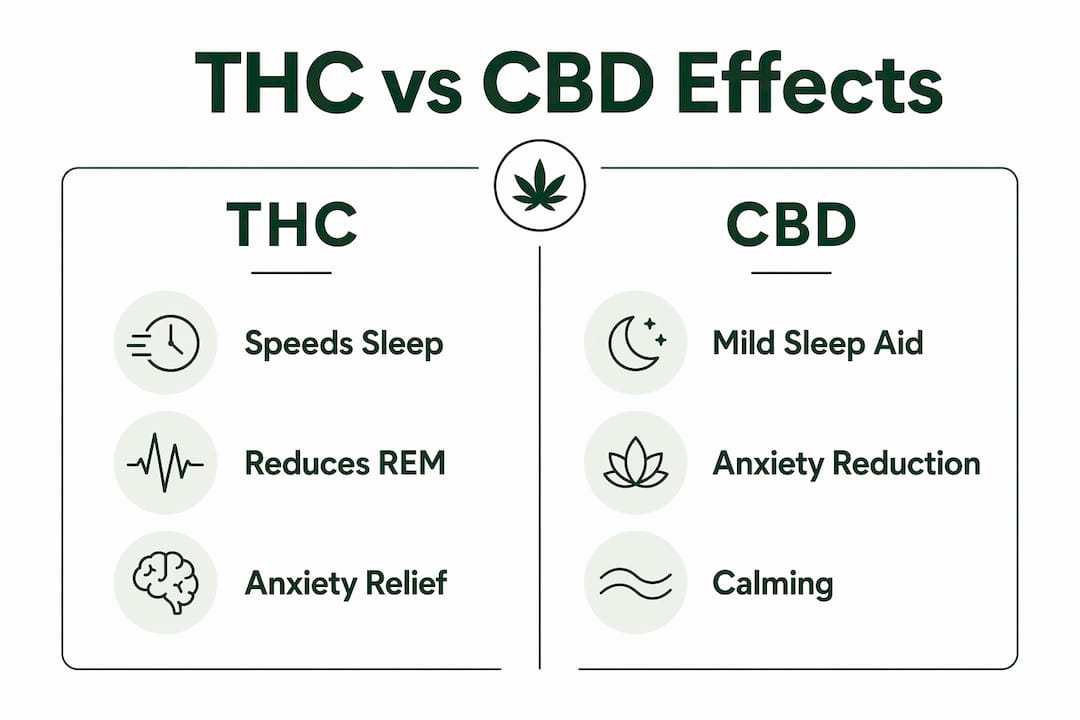 THC vs CBD Effects

THC

Speeds Sleep

Reduces REM

Anxiety Relief

CBD

Mild Sleep Aid

Anxiety Reduction

Calming